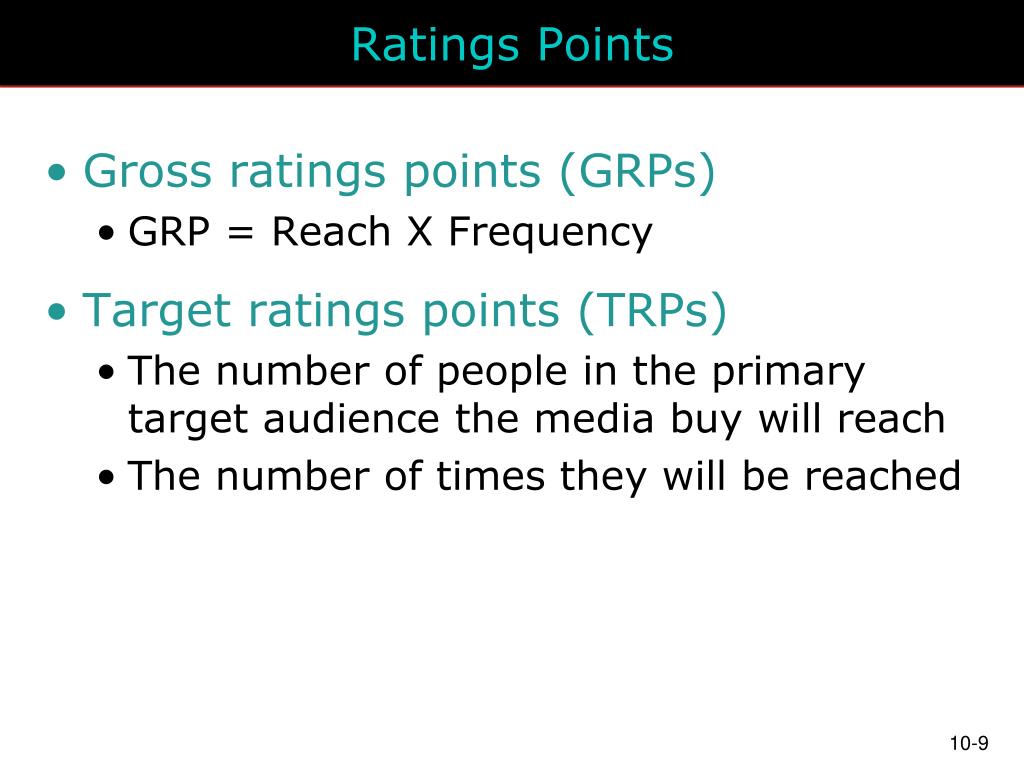 Ratings Points

• Gross ratings points (GRPs)
  • GRP = Reach X Frequency
• Target ratings points (TRPs)
  • The number of people in the primary target audience the media buy will reach
  • The number of times they will be reached

10-9